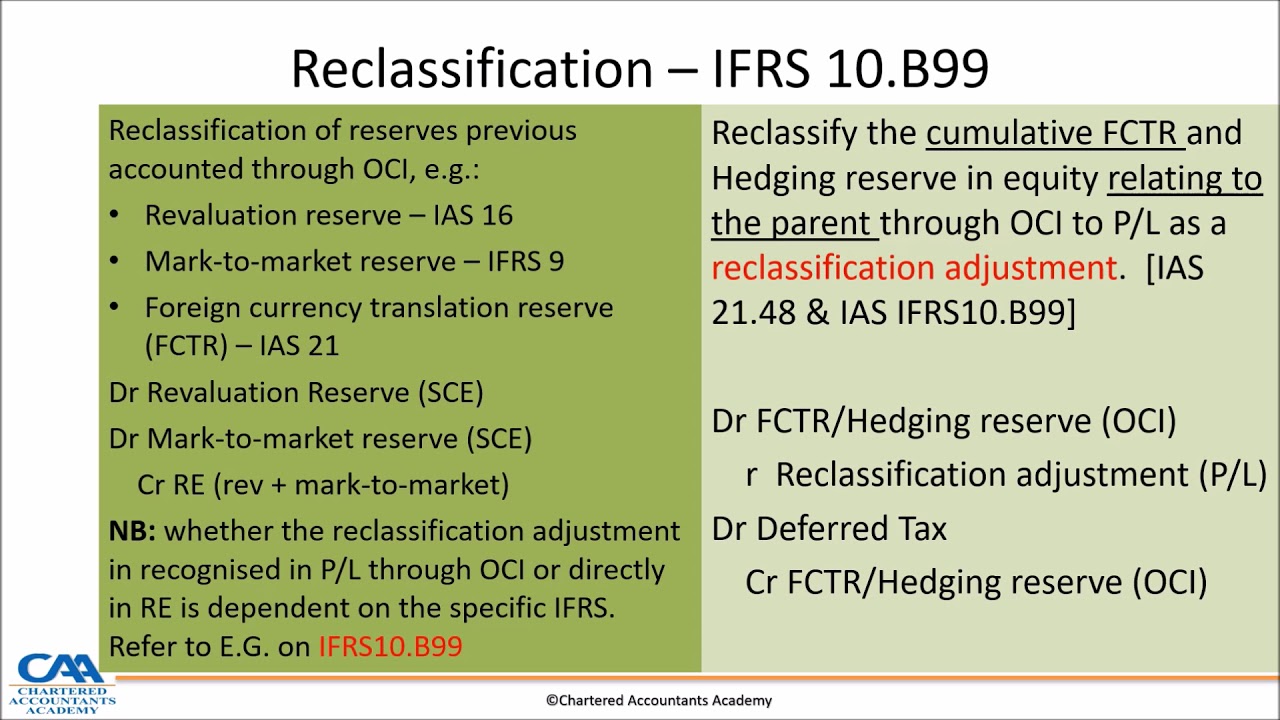 Reclassification – IFRS 10.B99

Reclassification of reserves previous accounted through OCI, e.g.:
• Revaluation reserve – IAS 16
• Mark-to-market reserve – IFRS 9
• Foreign currency translation reserve (FCTR) – IAS 21

Dr Revaluation Reserve (SCE)
Dr Mark-to-market reserve (SCE)
Cr RE (rev + mark-to-market)

NB: whether the reclassification adjustment in recognised in P/L through OCI or directly in RE is dependent on the specific IFRS. Refer to E.G. on IFRS10.B99

Reclassify the cumulative FCTR and Hedging reserve in equity relating to the parent through OCI to P/L as a reclassification adjustment. [IAS 21.48 & IAS IFRS10.B99]

Dr FCTR/Hedging reserve (OCI)
r Reclassification adjustment (P/L)
Dr Deferred Tax
Cr FCTR/Hedging reserve (OCI)

CAA CHARTERED ACCOUNTANTS ACADEMY

©Chartered Accountants Academy